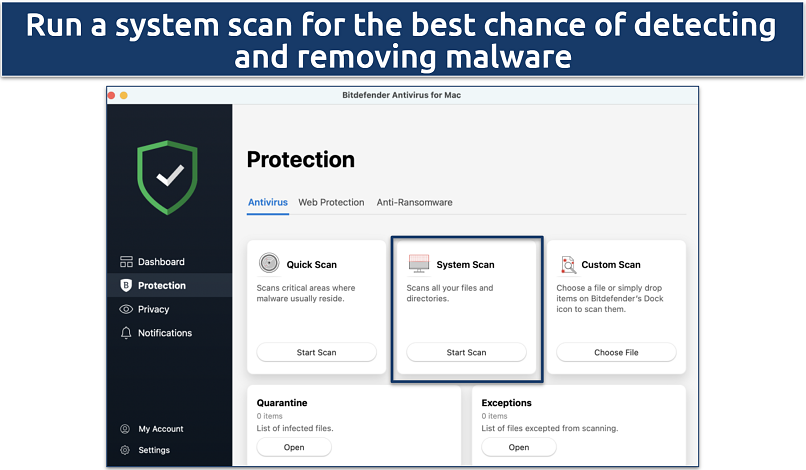 Run a system scan for the best chance of detecting and removing malware

Bitdefender Antivirus for Mac

Dashboard
Protection
Privacy
Notifications

My Account
Settings

Protection

Antivirus Web Protection Anti-Ransomware

Quick Scan
Scans critical areas where malware usually reside.
Start Scan

System Scan
Scans all your files and directories.
Start Scan

Custom Scan
Choose a file or simply drop items on Bitdefender's Dock icon to scan them.
Choose File

Quarantine
0 items
List of infected files.
Open

Exceptions
0 items
List of files excepted from scanning.
Open